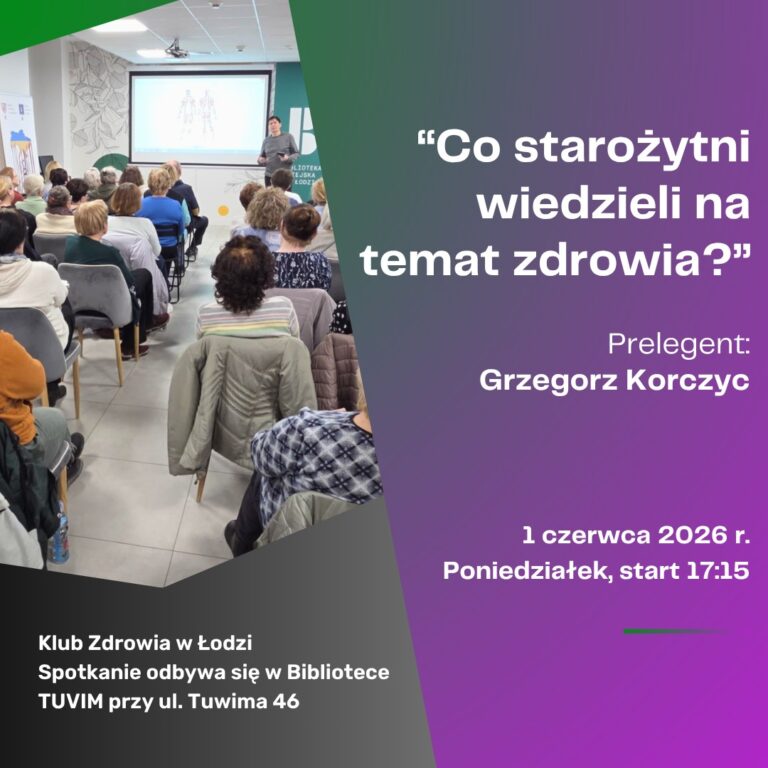 “Co starożytni wiedzieli na temat zdrowia?”

Prelegent:
Grzegorz Korczyc

1 czerwca 2026 r.
Poniedziałek, start 17:15

Klub Zdrowia w Łodzi
Spotkanie odbywa się w Bibliotece TUVIM przy ul. Tuwima 46